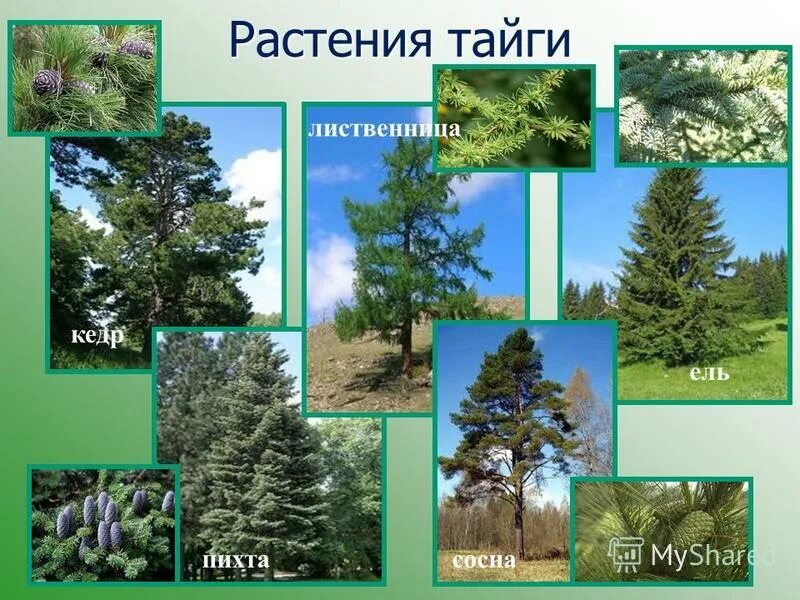 Растения тайги

лиственница

кедр

ель

пихта

сосна

MyShared